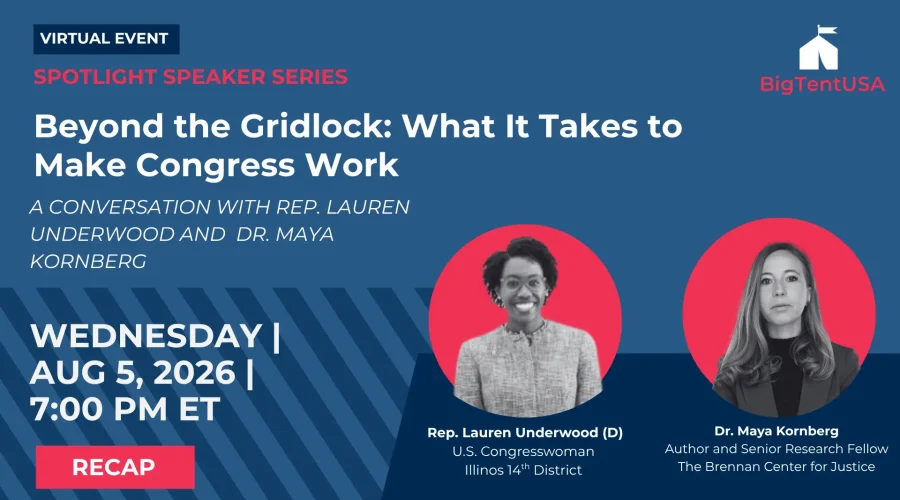 VIRTUAL EVENT

SPOTLIGHT SPEAKER SERIES

BigTentUSA

Beyond the Gridlock: What It Takes to Make Congress Work

A CONVERSATION WITH REP. LAUREN UNDERWOOD AND DR. MAYA KORNBERG

WEDNESDAY | AUG 5, 2026 | 7:00 PM ET

RECAP

Rep. Lauren Underwood (D)
U.S. Congresswoman
Illinos 14$^{th}$ District

Dr. Maya Kornberg
Author and Senior Research Fellow
The Brennan Center for Justice